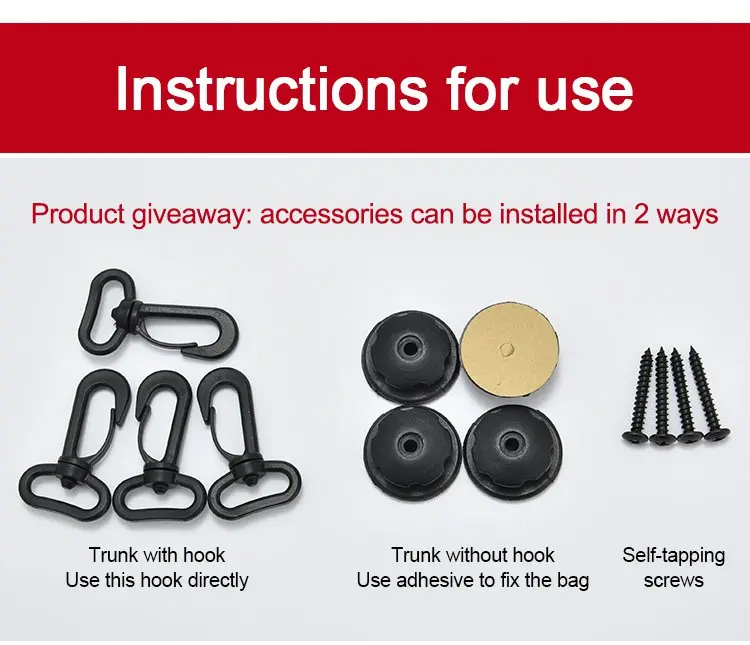 Instructions for use

Product giveaway: accessories can be installed in 2 ways

Trunk with hook
Use this hook directly

Trunk without hook
Use adhesive to fix the bag

Self-tapping screws